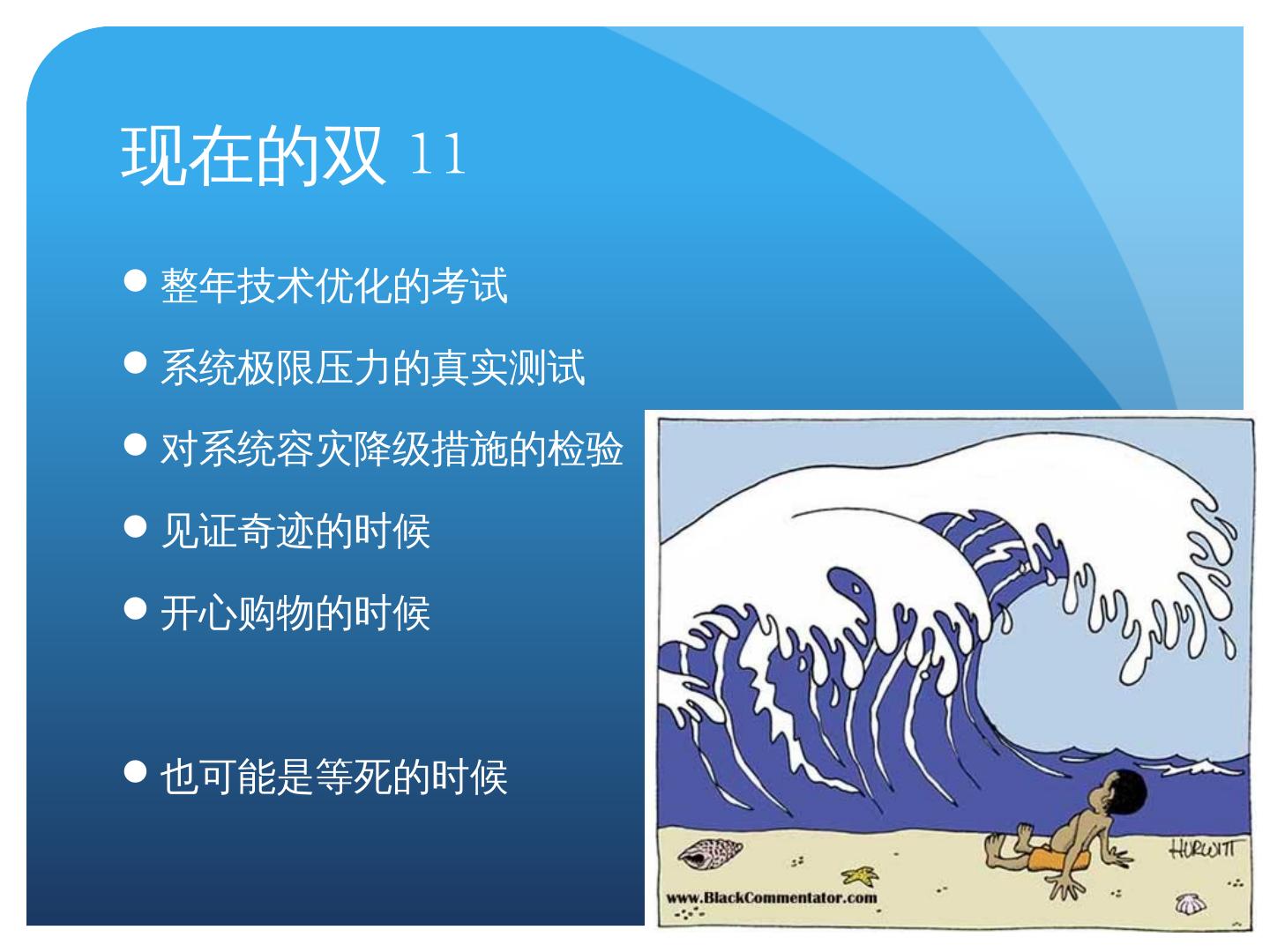 现在的双 11

● 整年技术优化的考试

● 系统极限压力的真实测试

● 对系统容灾降级措施的检验

● 见证奇迹的时候

● 开心购物的时候

● 也可能是等死的时候

HURWITT

www.BlackCommentator.com